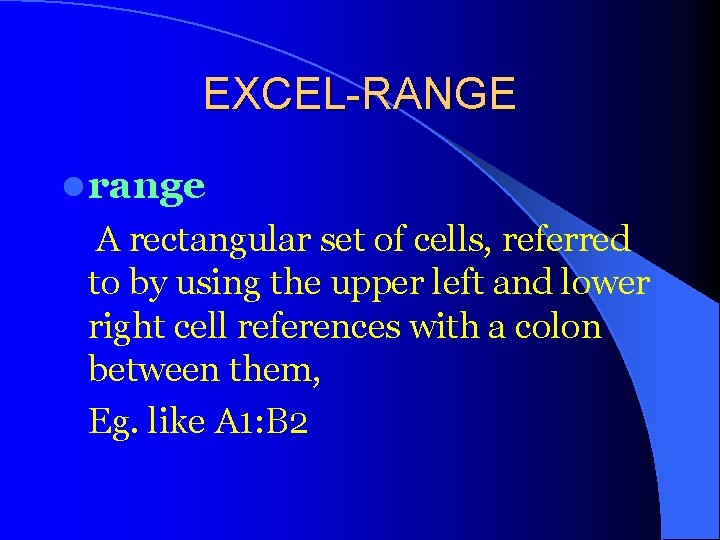 EXCEL-RANGE

range

A rectangular set of cells, referred to by using the upper left and lower right cell references with a colon between them,

Eg. like A1:B2